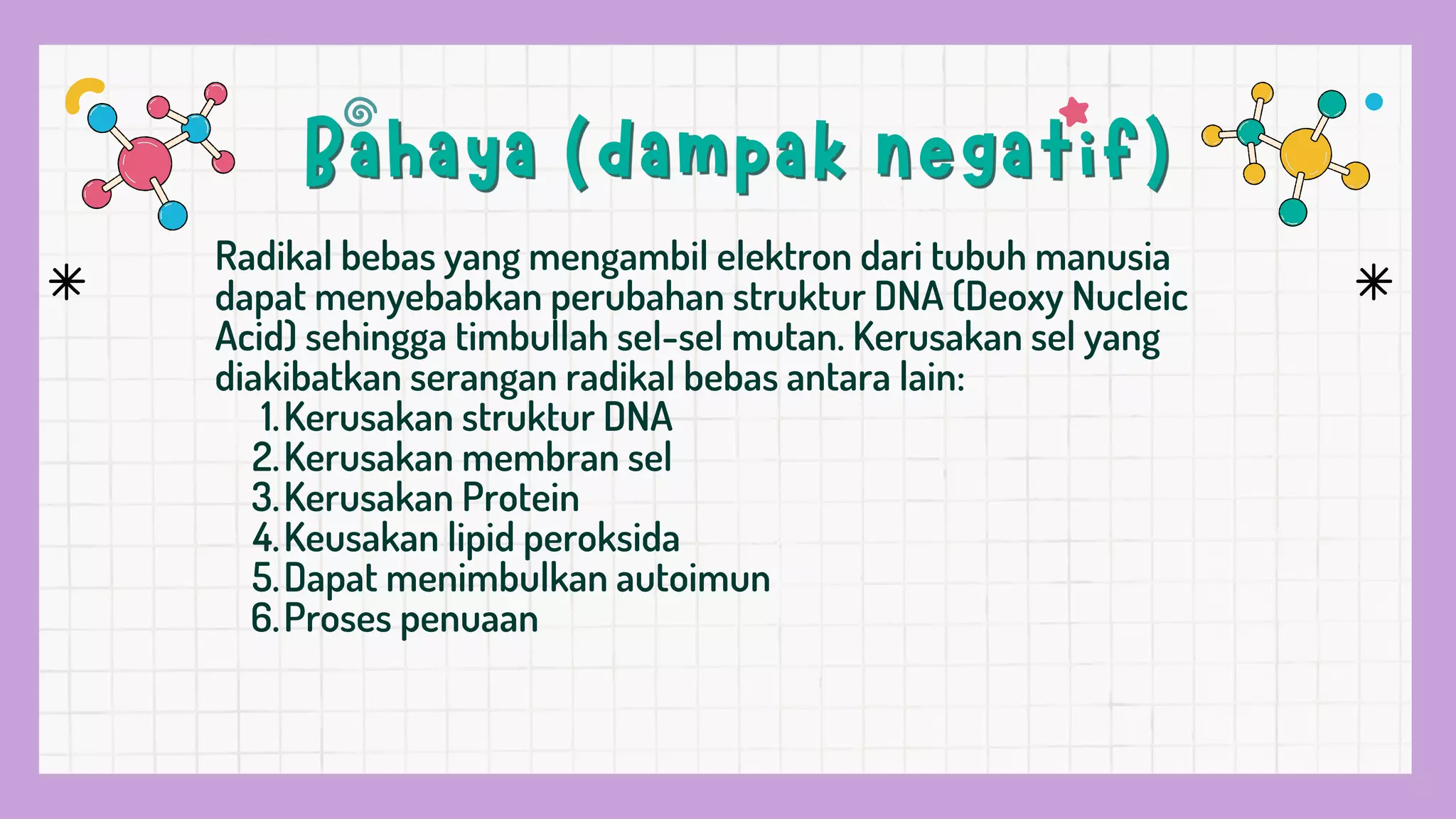 Bahaya (dampak negatif)

Radikal bebas yang mengambil elektron dari tubuh manusia dapat menyebabkan perubahan struktur DNA (Deoxy Nucleic Acid) sehingga timbullah sel-sel mutan. Kerusakan sel yang diakibatkan serangan radikal bebas antara lain:
1. Kerusakan struktur DNA
2. Kerusakan membran sel
3. Kerusakan Protein
4. Keusakan lipid peroksida
5. Dapat menimbulkan autoimun
6. Proses penuaan